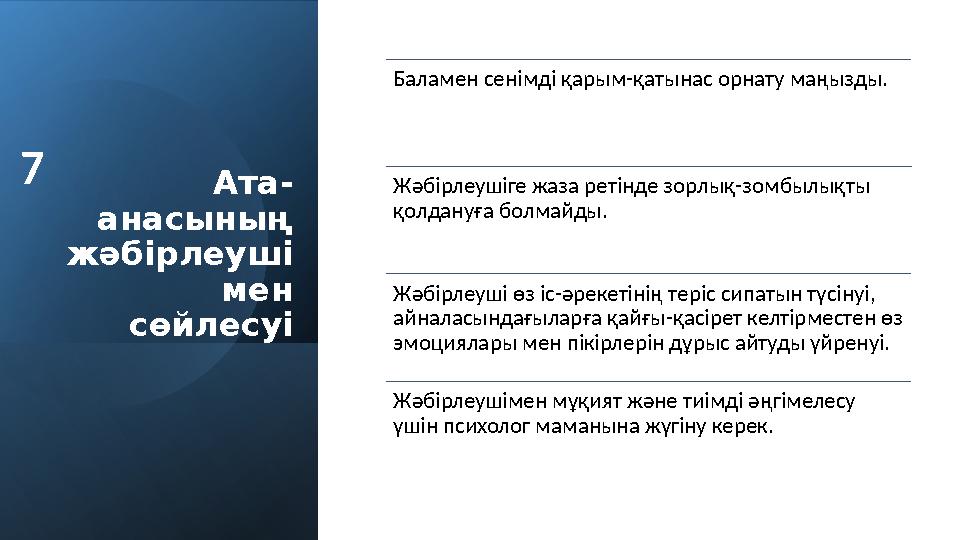 7

Ата-анасының жәбірлеуші мен сөйлесуі

Баламен сенімді қарым-қатынас орнату маңызды.

Жәбірлеушіге жаза ретінде зорлық-зомбылықты қолдануға болмайды.

Жәбірлеуші өз іс-әрекетінің теріс сипатын түсінуі, айналасындағыларға қайғы-қасірет келтірместен өз эмоциялары мен пікірлерін дұрыс айтуды үйренуі.

Жәбірлеушімен мұқият және тиімді әңгімелесу үшін психолог маманына жүгіну керек.